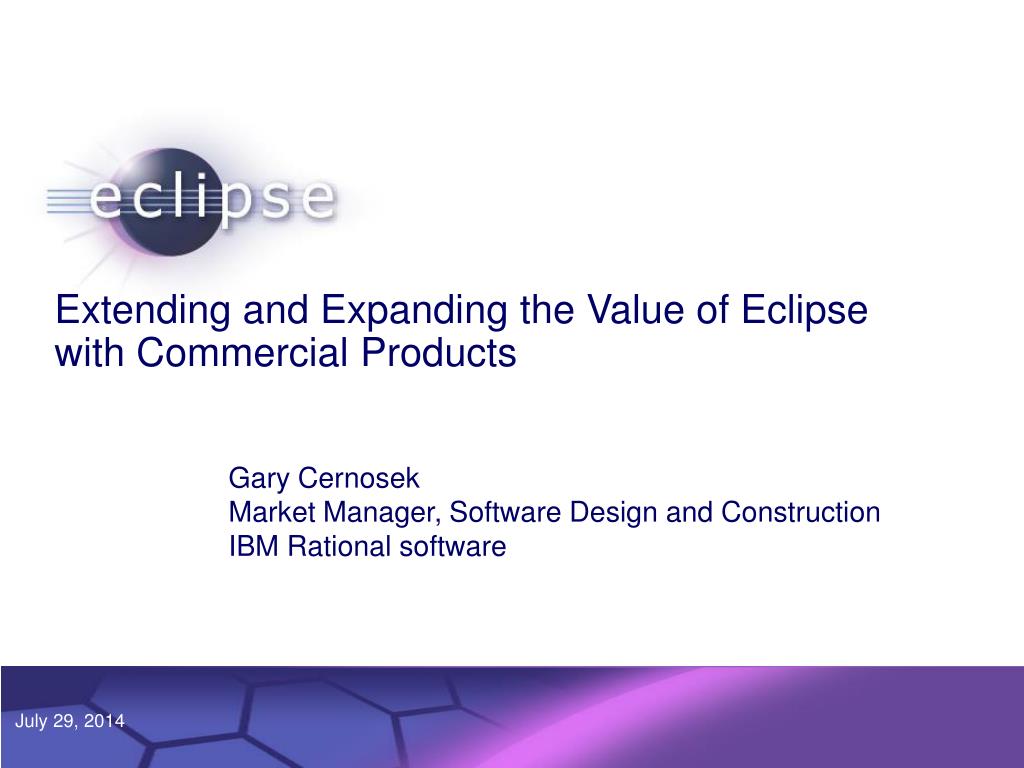 eclipse

Extending and Expanding the Value of Eclipse with Commercial Products

Gary Cernosek
Market Manager, Software Design and Construction
IBM Rational software

July 29, 2014